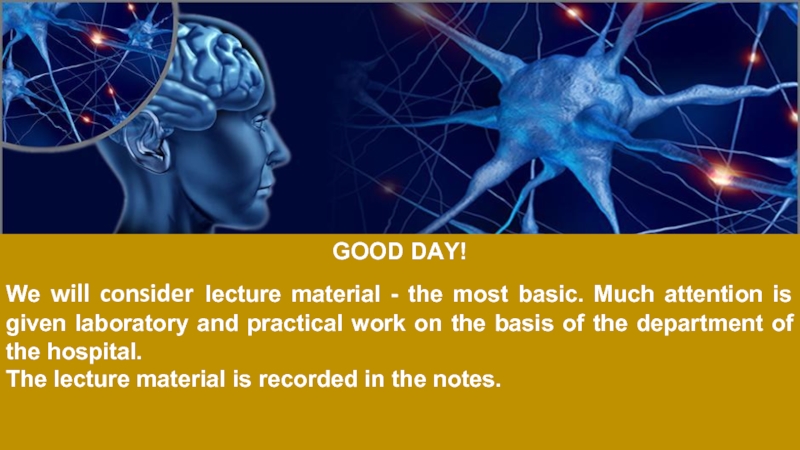 GOOD DAY!

We will consider lecture material - the most basic. Much attention is given laboratory and practical work on the basis of the department of the hospital.
The lecture material is recorded in the notes.